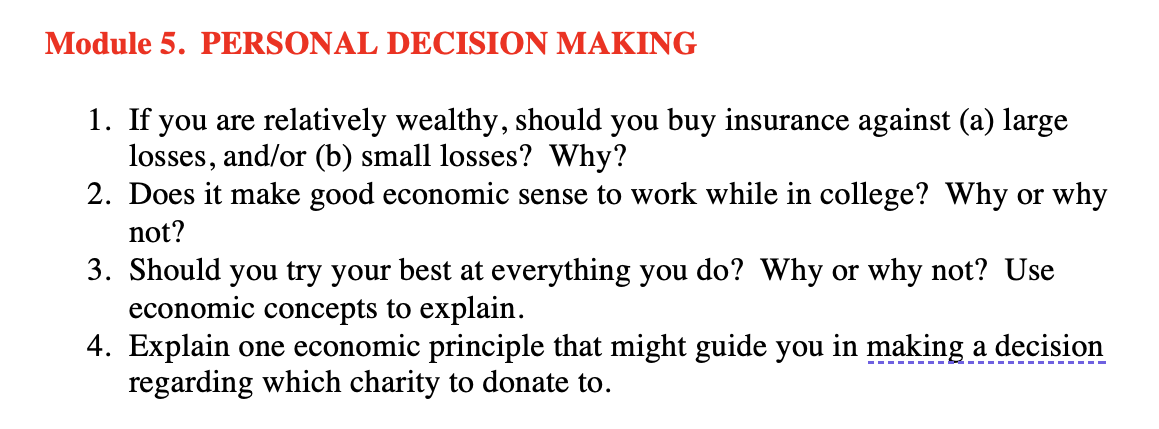 Module 5. PERSONAL DECISION MAKING

1. If you are relatively wealthy, should you buy insurance against (a) large losses, and/or (b) small losses? Why?
2. Does it make good economic sense to work while in college? Why or why not?
3. Should you try your best at everything you do? Why or why not? Use economic concepts to explain.
4. Explain one economic principle that might guide you in making a decision regarding which charity to donate to.